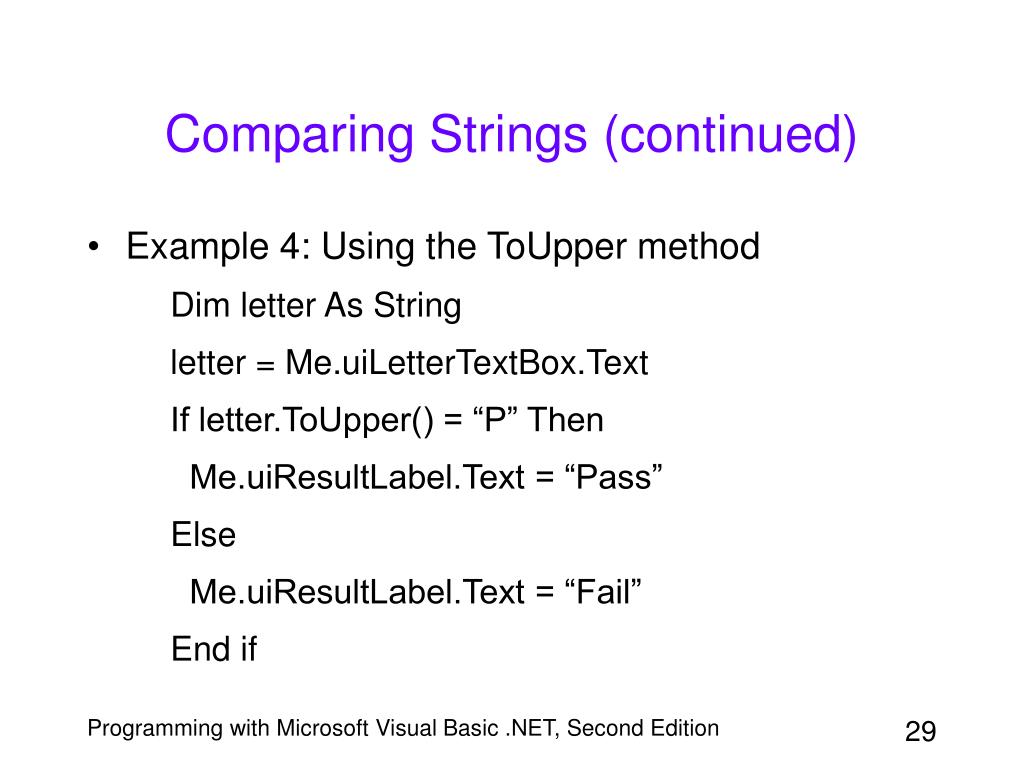 Comparing Strings (continued)

• Example 4: Using the ToUpper method

Dim letter As String

letter = Me.uiLetterTextBox.Text

If letter.ToUpper() = “P” Then

Me.uiResultLabel.Text = “Pass”

Else

Me.uiResultLabel.Text = “Fail”

End if

Programming with Microsoft Visual Basic .NET, Second Edition

29